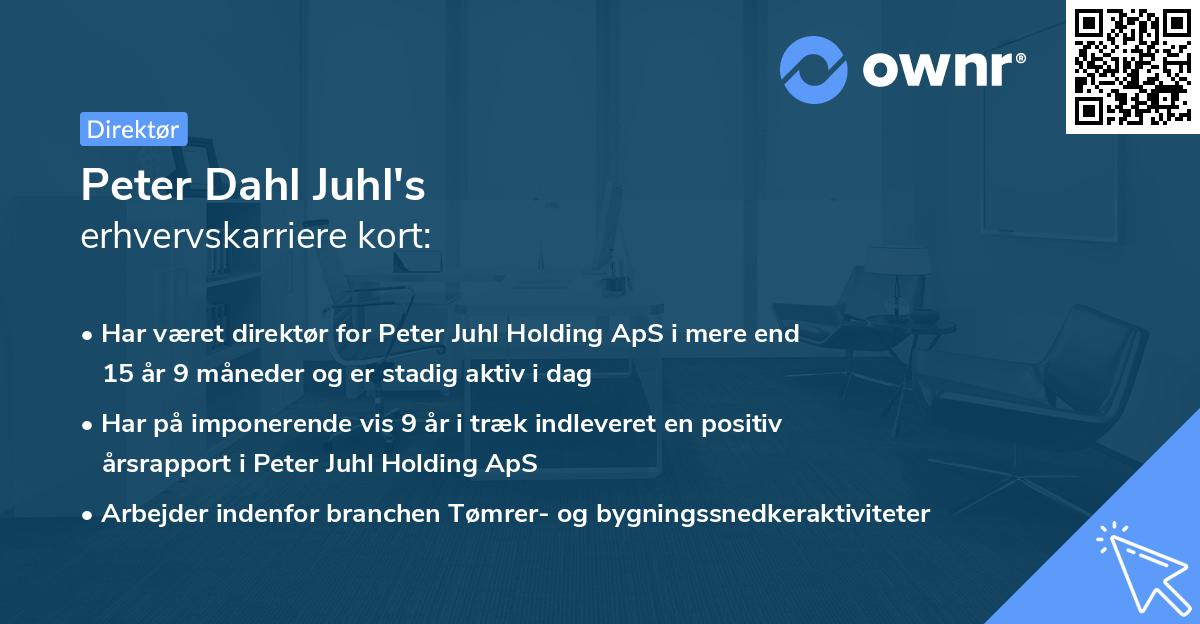 ownr®

Direktør

Peter Dahl Juhl's
erhvervskarriere kort:

• Har været direktør for Peter Juhl Holding ApS i mere end 15 år 9 måneder og er stadig aktiv i dag

• Har på imponerende vis 9 år i træk indleveret en positiv årsrapport i Peter Juhl Holding ApS

• Arbejder indenfor branchen Tømrer- og bygningssnedkeraktiviteter